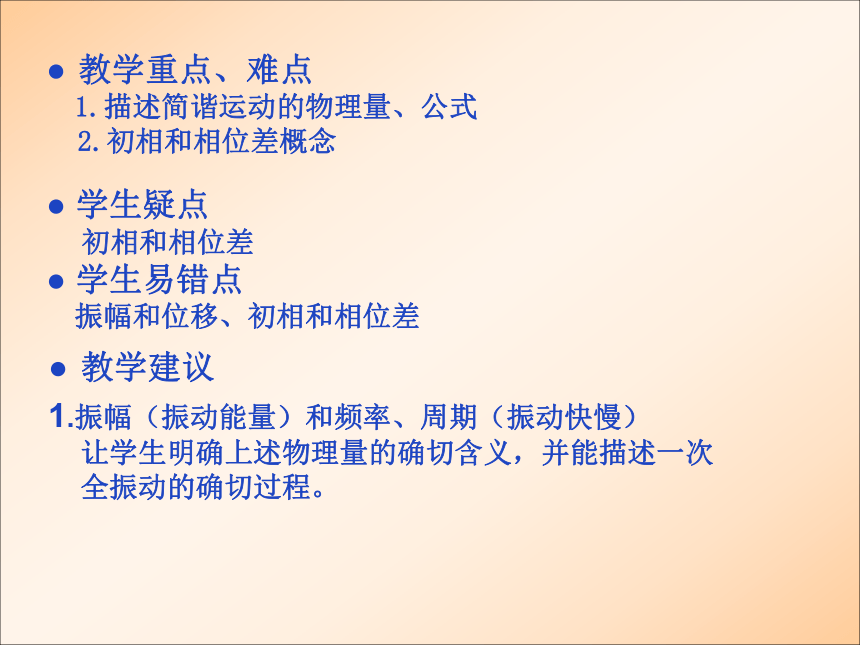 ● 教学重点、难点
1.描述简谐运动的物理量、公式
2.初相和相位差概念

● 学生疑点
初相和相位差

● 学生易错点
振幅和位移、初相和相位差

● 教学建议

1.振幅（振动能量）和频率、周期（振动快慢）
让学生明确上述物理量的确切含义，并能描述一次全振动的确切过程。